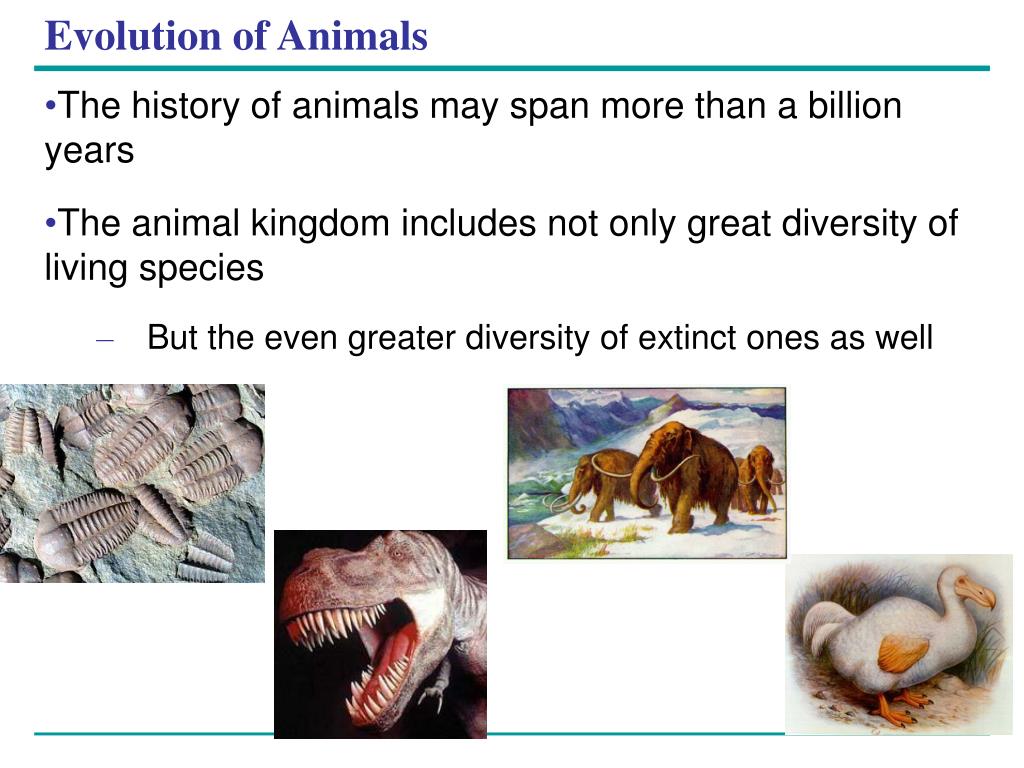 Evolution of Animals

•The history of animals may span more than a billion years

•The animal kingdom includes not only great diversity of living species

– But the even greater diversity of extinct ones as well